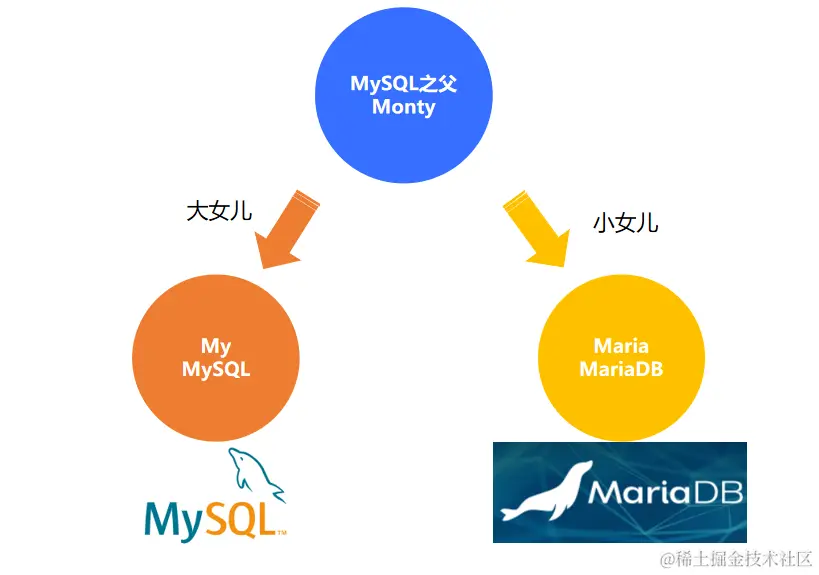 MySQL之父
Monty

大女儿

小女儿

My
MySQL

Maria
MariaDB

MySQL™

MariaDB

@稀土掘金技术社区